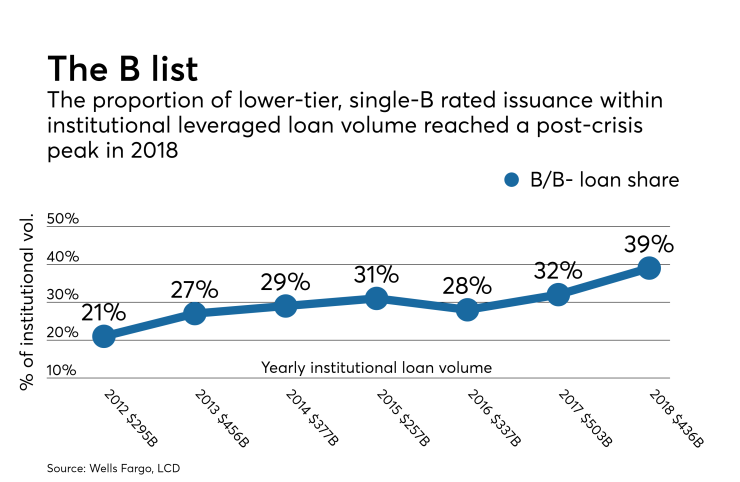 The B list

The proportion of lower-tier, single-B rated issuance within institutional leveraged loan volume reached a post-crisis peak in 2018

B/B- loan share

% of institutional vol.

50%
40%
30%
20%
10%

21%
27%
29%
31%
28%
32%
39%

Yearly institutional loan volume

2012 \$295B
2013 \$456B
2014 \$377B
2015 \$257B
2016 \$337B
2017 \$503B
2018 \$436B

Source: Wells Fargo, LCD